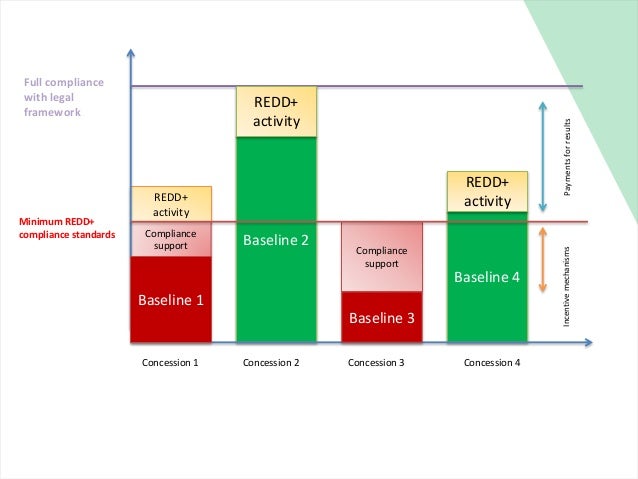 Full compliance with legal framework

Minimum REDD+ compliance standards

REDD+ activity

Compliance support

Baseline 1

REDD+ activity

Baseline 2

Compliance support

Baseline 3

REDD+ activity

Baseline 4

Payments for results

Incentive mechanisms

Concession 1

Concession 2

Concession 3

Concession 4